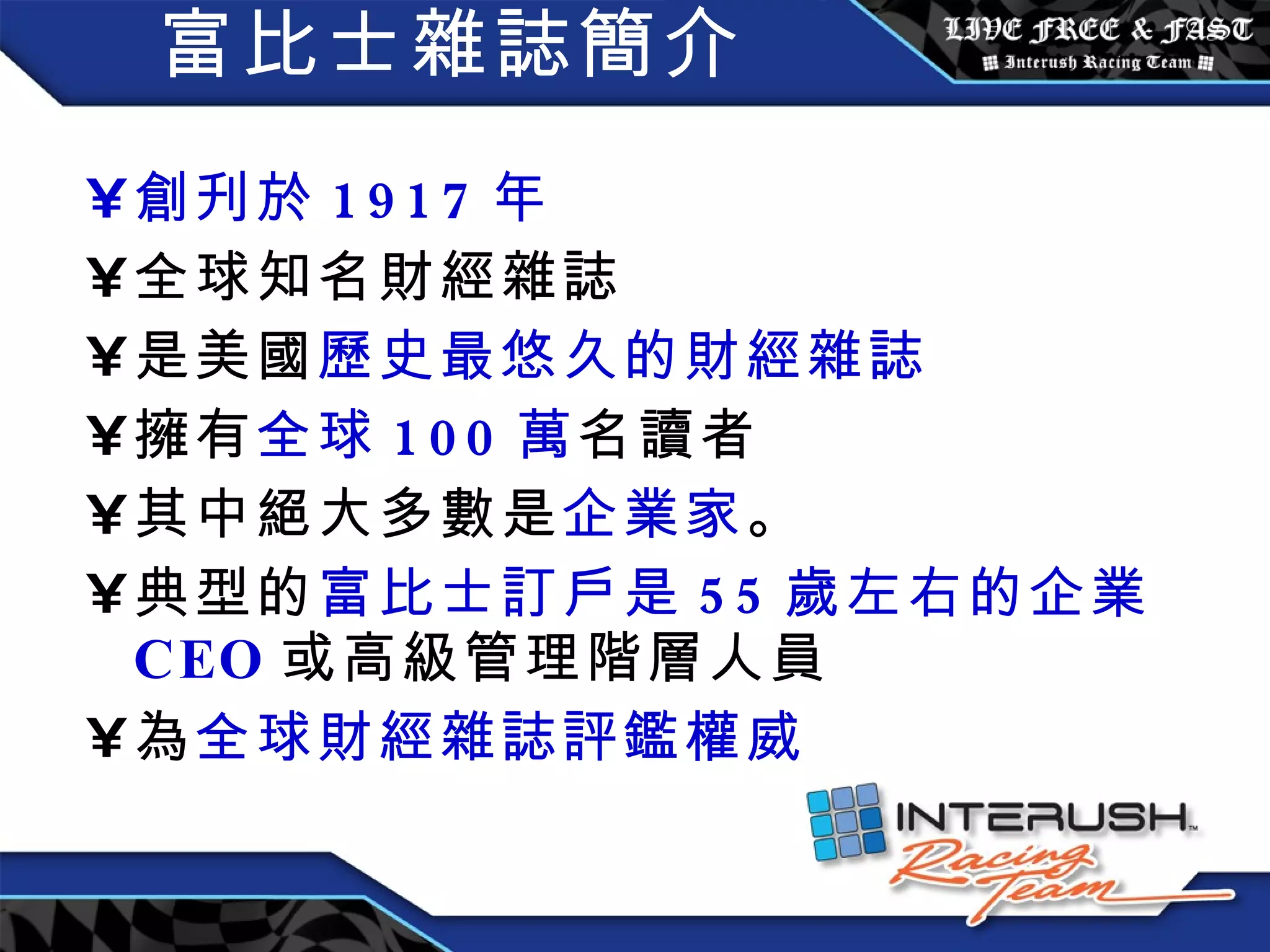 富比士雜誌簡介

LIVE FREE & FAST
Interush Racing Team

¥創刊於 1917 年
¥全球知名財經雜誌
¥是美國歷史最悠久的財經雜誌
¥擁有全球 100 萬名讀者
¥其中絕大多數是企業家。
¥典型的富比士訂戶是 55 歲左右的企業 CEO 或高級管理階層人員
¥為全球財經雜誌評鑑權威

INTERUSH™
Racing Team